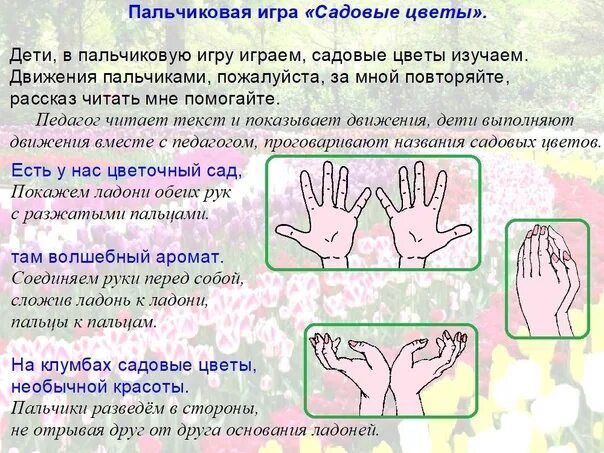 Пальчиковая игра «Садовые цветы».

Дети, в пальчиковую игру играем, садовые цветы изучаем. Движения пальчиками, пожалуйста, за мной повторяйте, рассказ читать мне помогайте.

Педагог читает текст и показывает движения, дети выполняют движения вместе с педагогом, проговаривают названия садовых цветов.

Есть у нас цветочный сад,
Покажем ладони обеих рук с разжатыми пальцами.

там волшебный аромат.
Соединяем руки перед собой, сложив ладонь к ладони, пальцы к пальцам.

На клумбах садовые цветы, необычной красоты.
Пальчики разведём в стороны, не отрывая друг от друга основания ладоней.